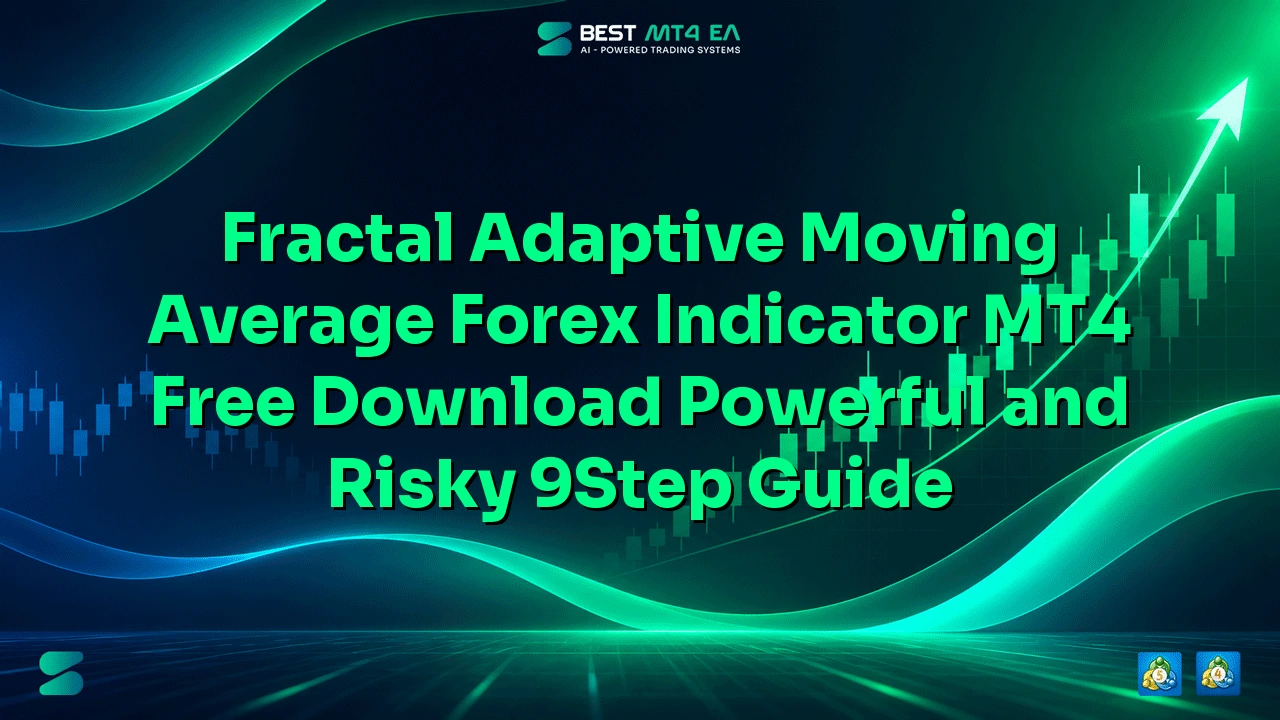 BEST MT4 EA
AI - POWERED TRADING SYSTEMS

Fractal Adaptive Moving Average Forex Indicator MT4 Free Download Powerful and Risky 9Step Guide